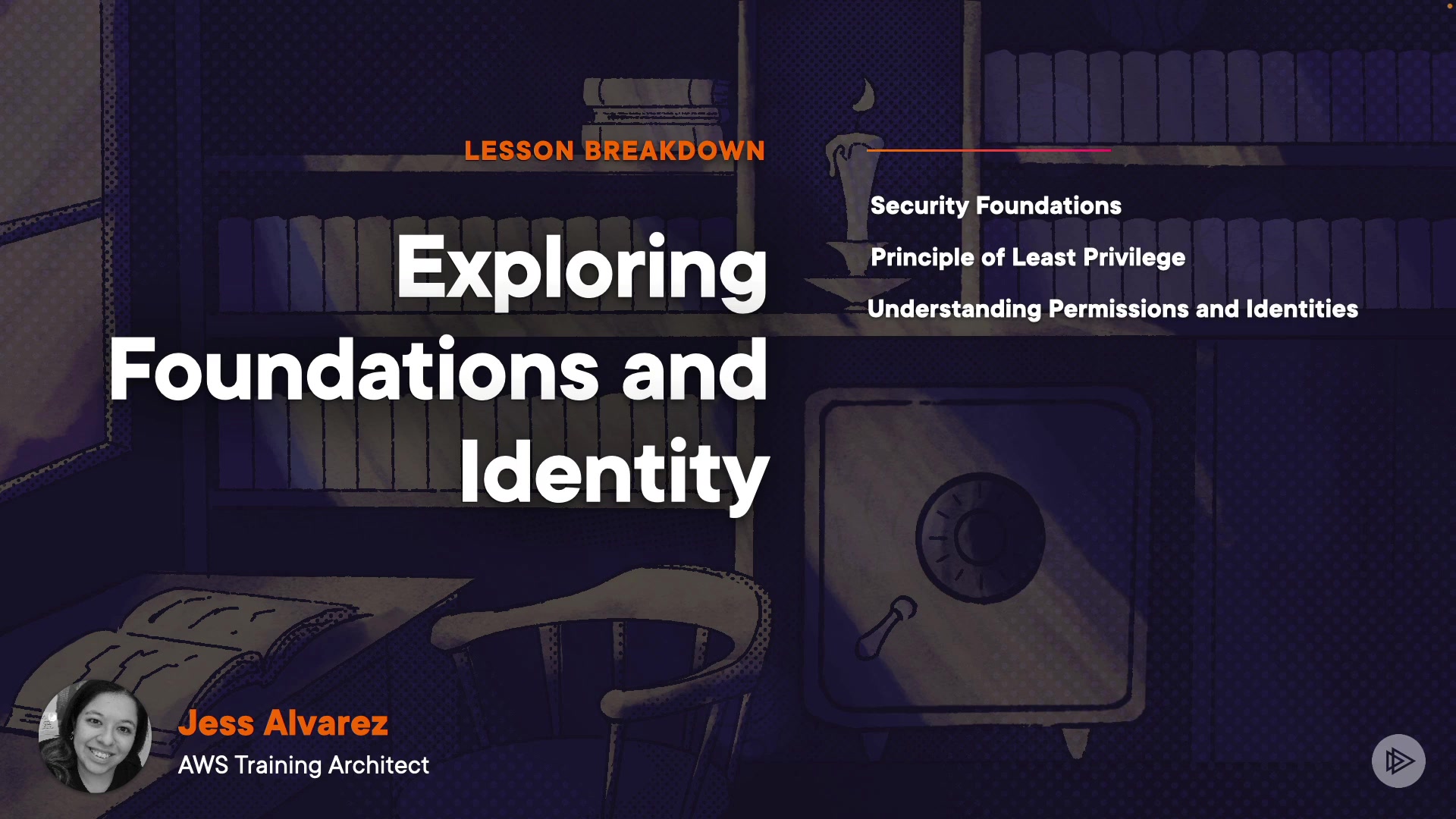 LESSON BREAKDOWN

Exploring Foundations and Identity

Security Foundations

Principle of Least Privilege

Understanding Permissions and Identities

Jess Alvarez
AWS Training Architect